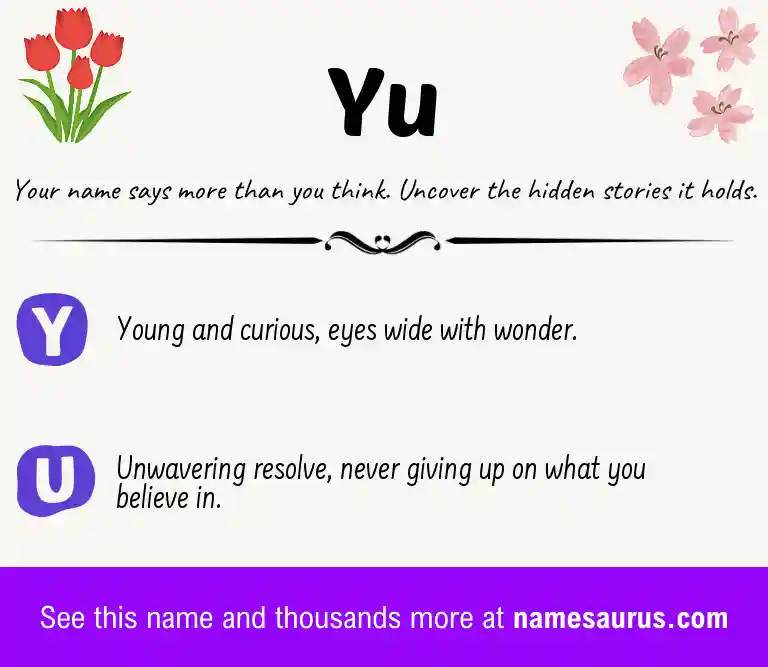 Yu

Your name says more than you think. Uncover the hidden stories it holds.

Y Young and curious, eyes wide with wonder.

U Unwavering resolve, never giving up on what you believe in.

See this name and thousands more at namesaurus.com